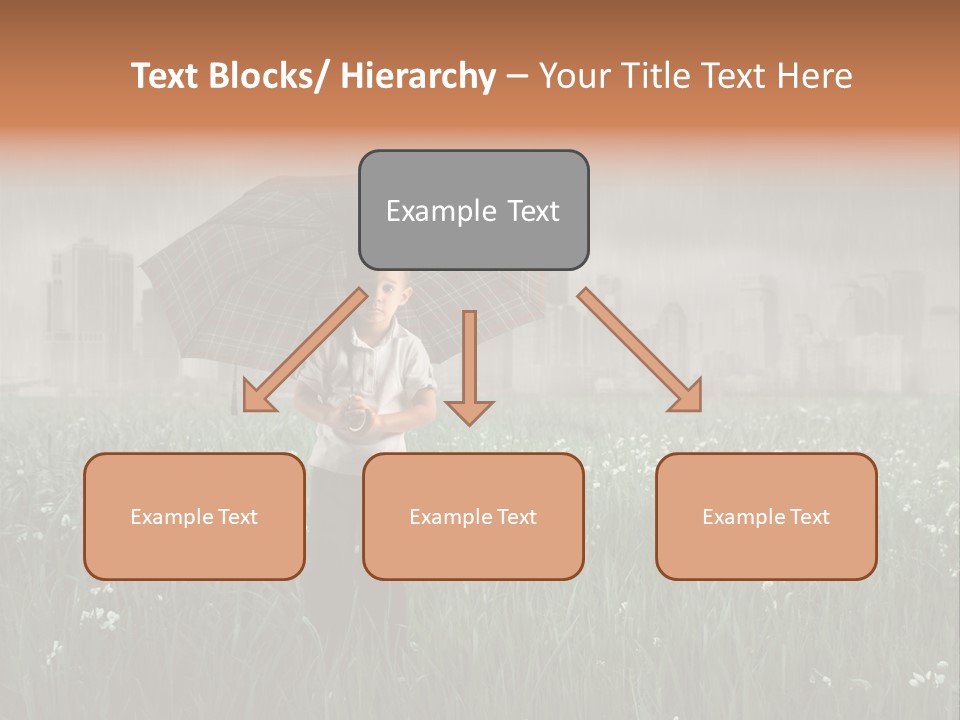 Text Blocks/ Hierarchy – Your Title Text Here

Example Text

Example Text

Example Text

Example Text